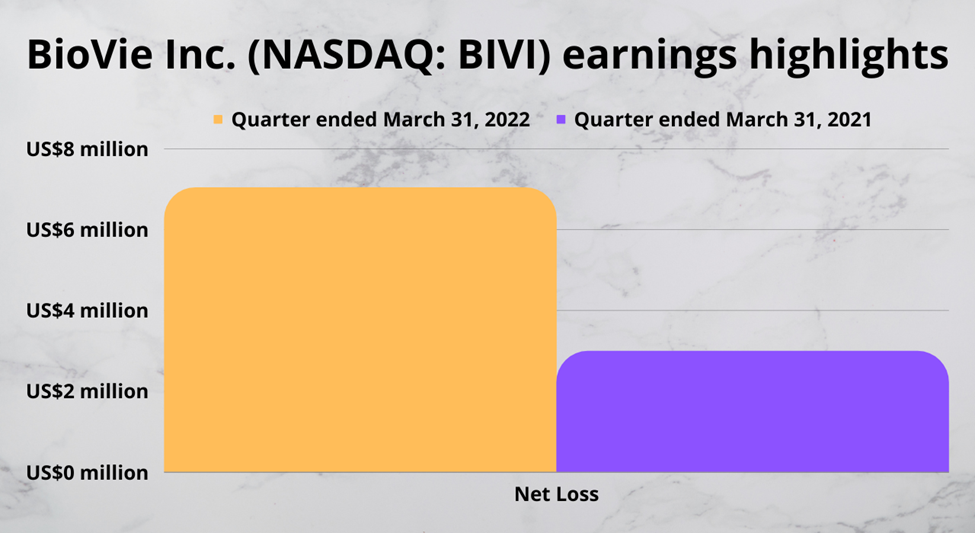 BioVie Inc. (NASDAQ: BIVI) earnings highlights

Quarter ended March 31, 2022
Quarter ended March 31, 2021

US$8 million
US$6 million
US$4 million
US$2 million
US$0 million

Net Loss